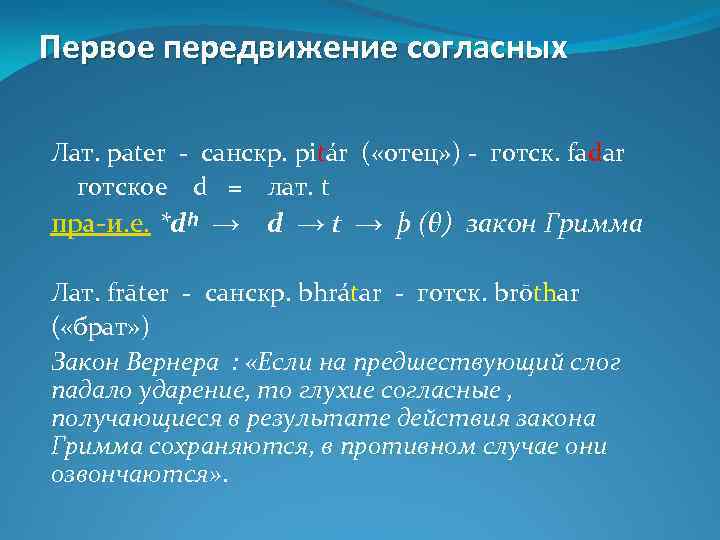 Первое передвижение согласных

Лат. pater - санскр. pitár («отец») - готск. fadar
готское d = лат. t
пра-и.е. *dʰ → d → t → þ (θ) закон Гримма

Лат. frāter - санскр. bhrátar - готск. brōthar («брат»)
Закон Вернера : «Если на предшествующий слог падало ударение, то глухие согласные , получающиеся в результате действия закона Гримма сохраняются, в противном случае они озвончаются».